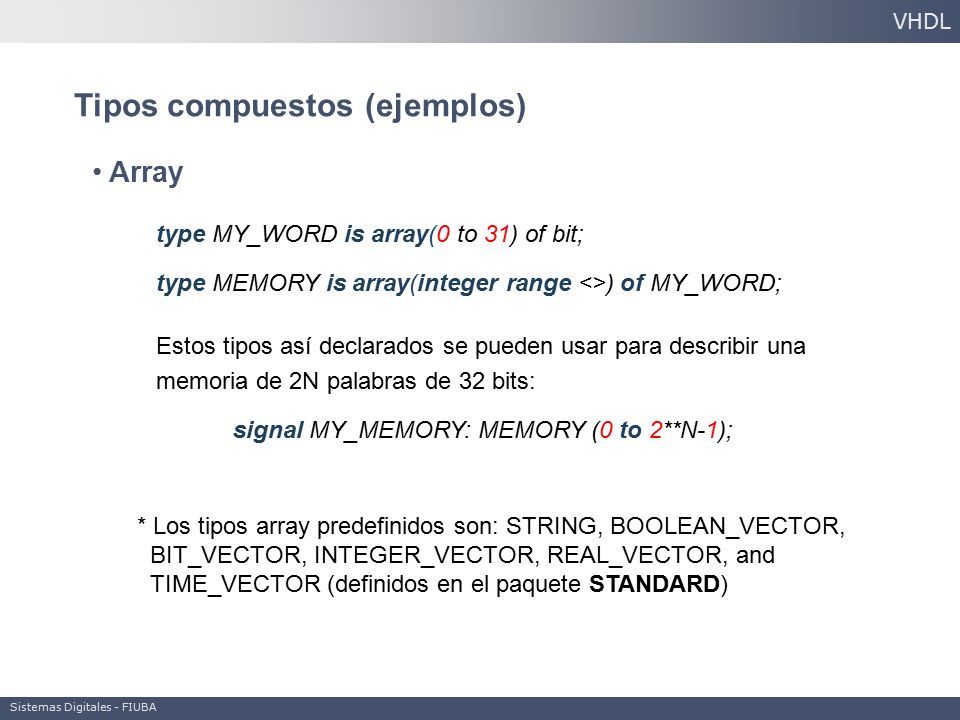 VHDL

Tipos compuestos (ejemplos)

• Array

type MY_WORD is array(0 to 31) of bit;

type MEMORY is array(integer range <>) of MY_WORD;

Estos tipos así declarados se pueden usar para describir una memoria de 2N palabras de 32 bits:

signal MY_MEMORY: MEMORY (0 to 2**N-1);

* Los tipos array predefinidos son: STRING, BOOLEAN_VECTOR, BIT_VECTOR, INTEGER_VECTOR, REAL_VECTOR, and TIME_VECTOR (definidos en el paquete STANDARD)

Sistemas Digitales - FIUBA